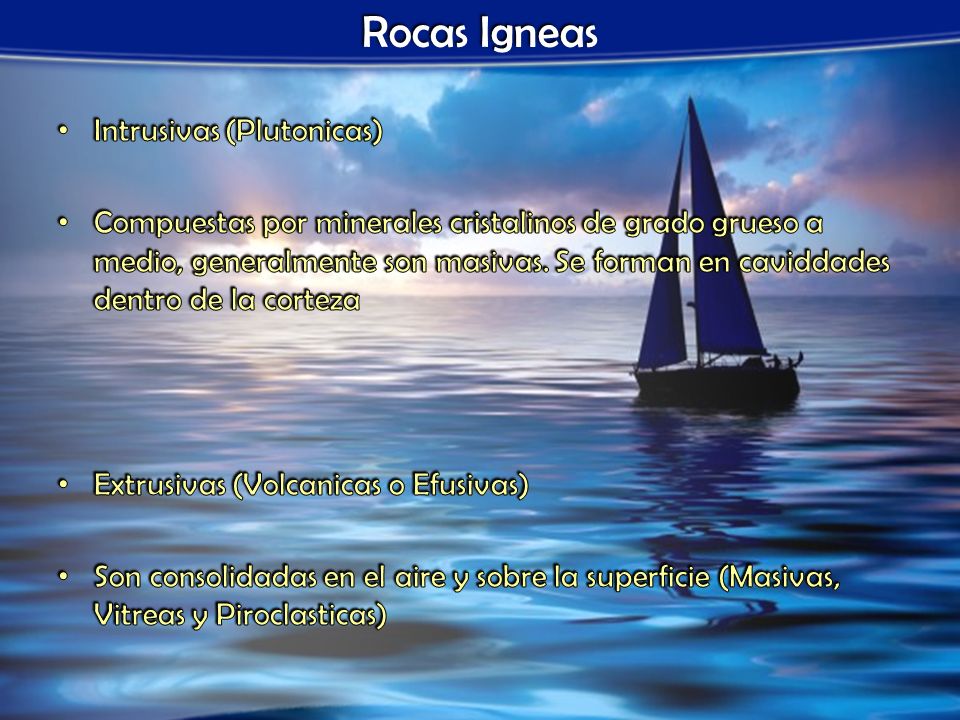 Rocas Igneas

• Intrusivas (Plutonicas)

• Compuestas por minerales cristalinos de grado grueso a medio, generalmente son masivas. Se forman en caviddades dentro de la corteza

• Extrusivas (Volcanicas o Efusivas)

• Son consolidadas en el aire y sobre la superficie (Masivas, Vitreas y Piroclasticas)